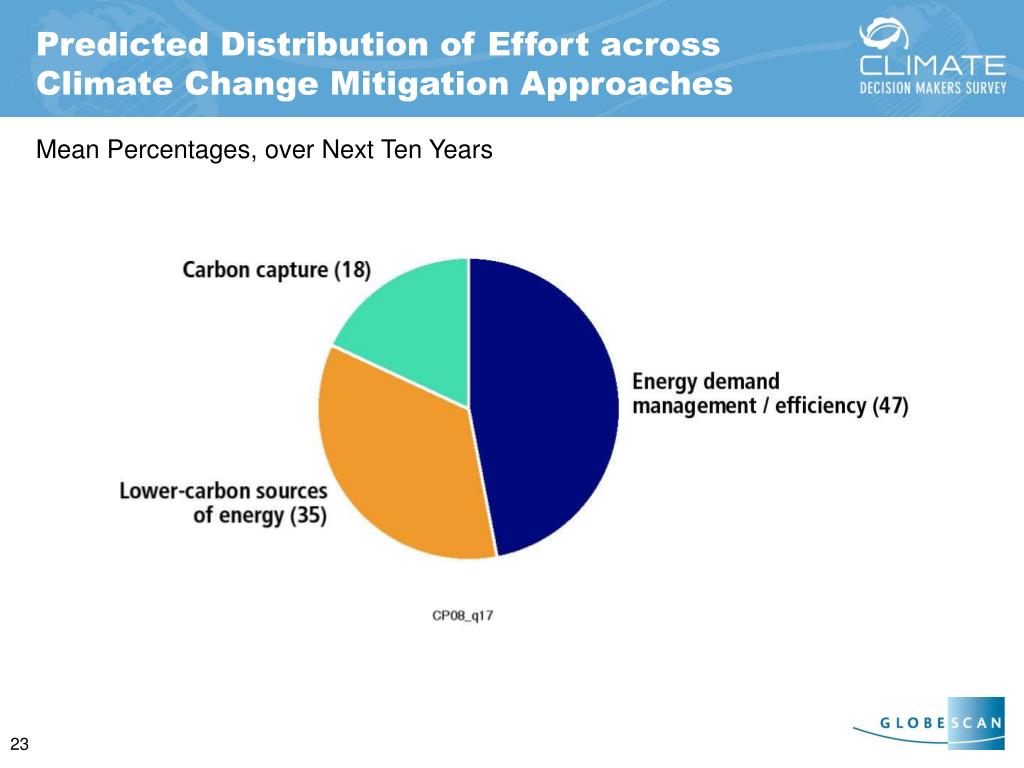 Predicted Distribution of Effort across Climate Change Mitigation Approaches

CLIMATE
DECISION MAKERS SURVEY

Mean Percentages, over Next Ten Years

Carbon capture (18)

Energy demand management / efficiency (47)

Lower-carbon sources of energy (35)

CP08_q17

23

GLOBESCAN